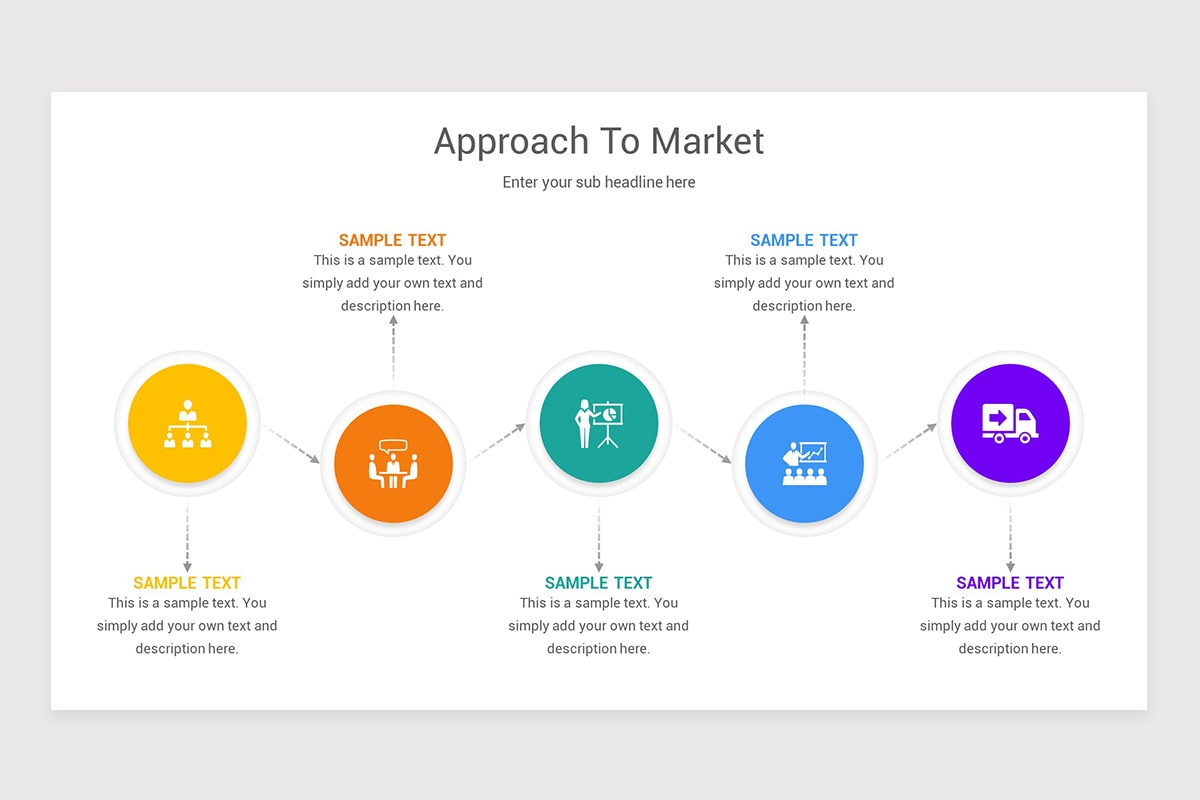 Approach To Market

Enter your sub headline here

SAMPLE TEXT
This is a sample text. You simply add your own text and description here.

SAMPLE TEXT
This is a sample text. You simply add your own text and description here.

SAMPLE TEXT
This is a sample text. You simply add your own text and description here.

SAMPLE TEXT
This is a sample text. You simply add your own text and description here.

SAMPLE TEXT
This is a sample text. You simply add your own text and description here.